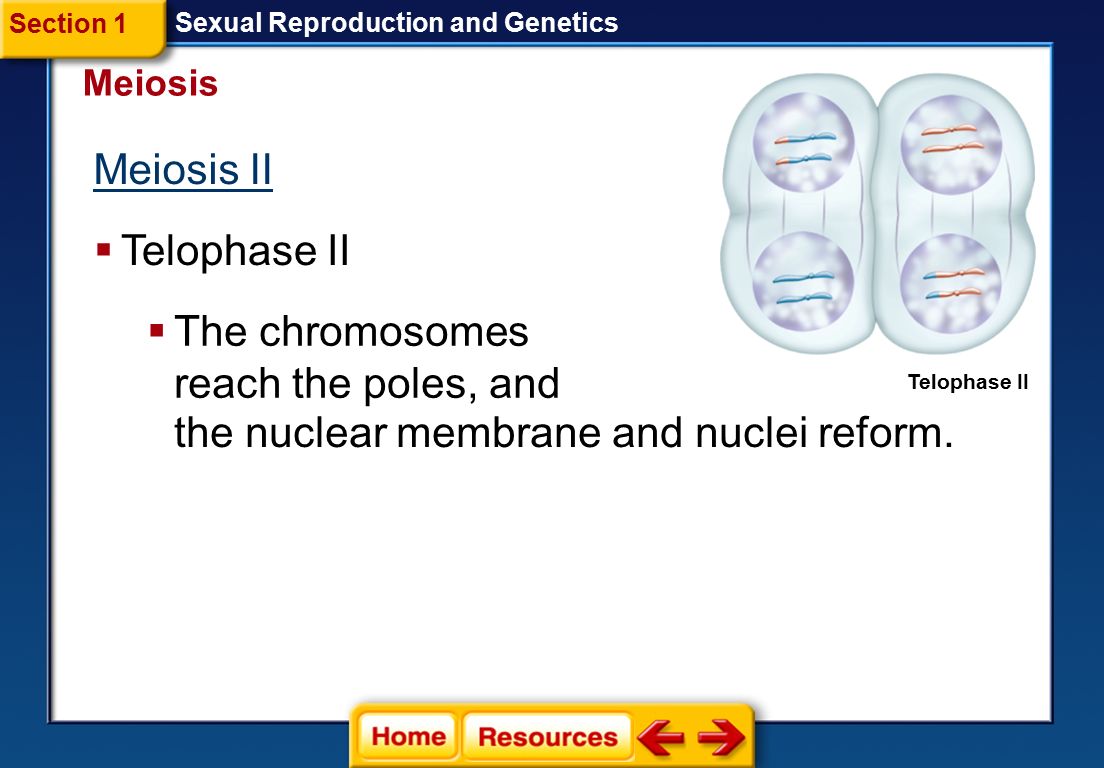 Section 1

Sexual Reproduction and Genetics

Meiosis

Meiosis II

▪ Telophase II

▪ The chromosomes reach the poles, and the nuclear membrane and nuclei reform.

Telophase II

Home

Resources